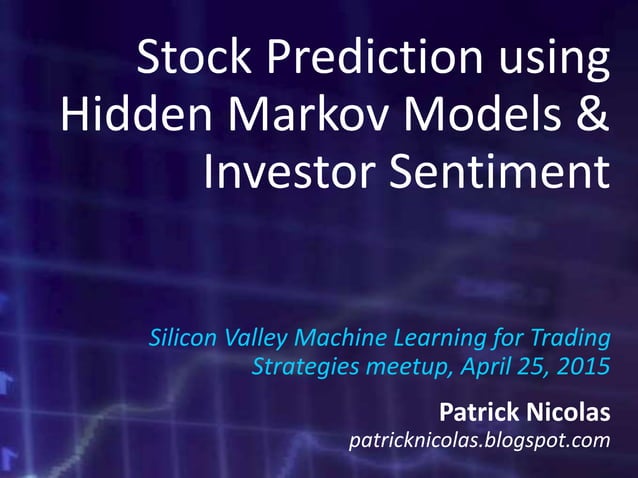 Stock Prediction using Hidden Markov Models & Investor Sentiment

Silicon Valley Machine Learning for Trading Strategies meetup, April 25, 2015

Patrick Nicolas
patricknicolas.blogspot.com